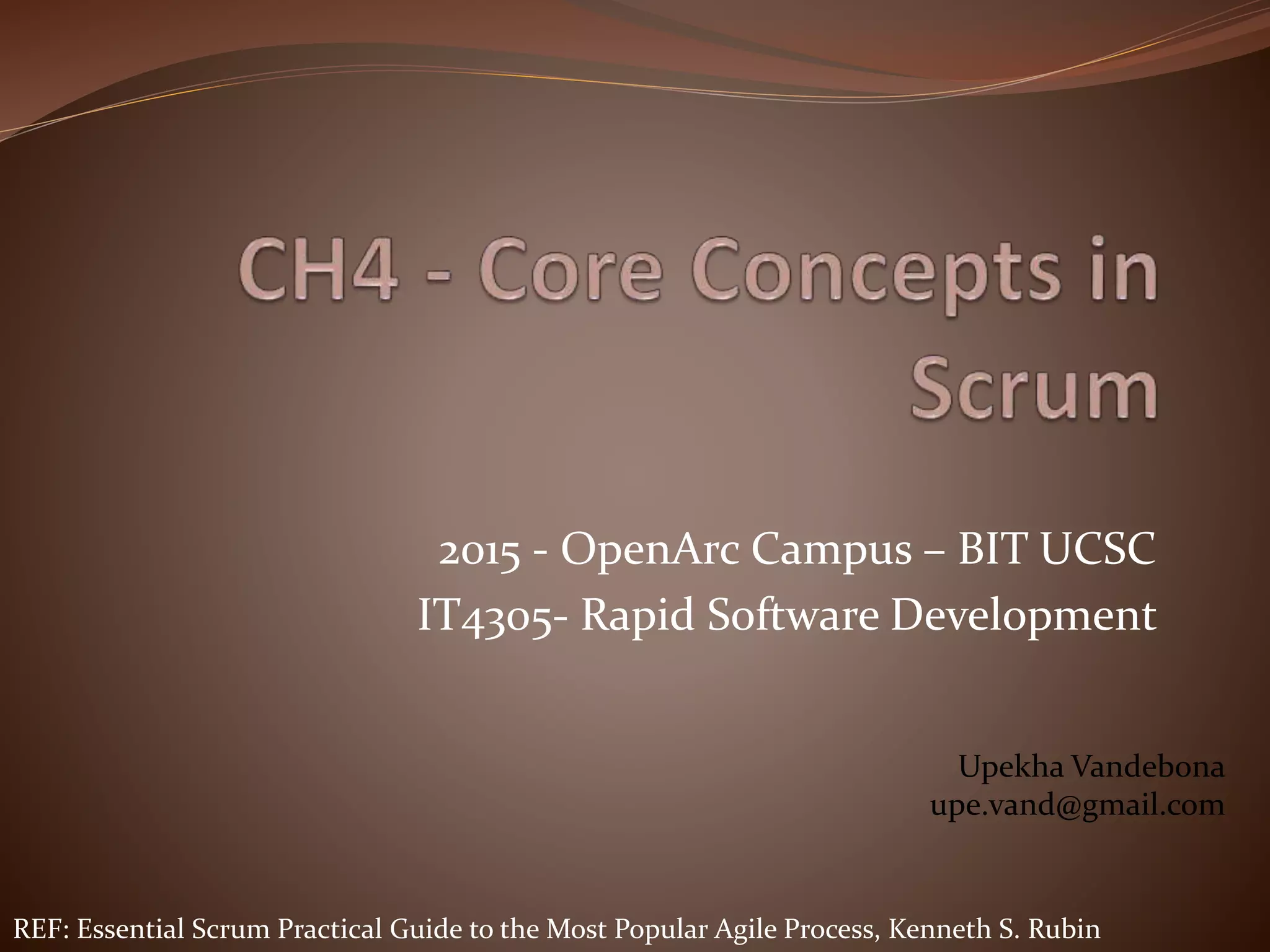 CH4 - Core Concepts in Scrum

2015 - OpenArc Campus – BIT UCSC
IT4305- Rapid Software Development

Upekha Vandebona
upe.vand@gmail.com

REF: Essential Scrum Practical Guide to the Most Popular Agile Process, Kenneth S. Rubin